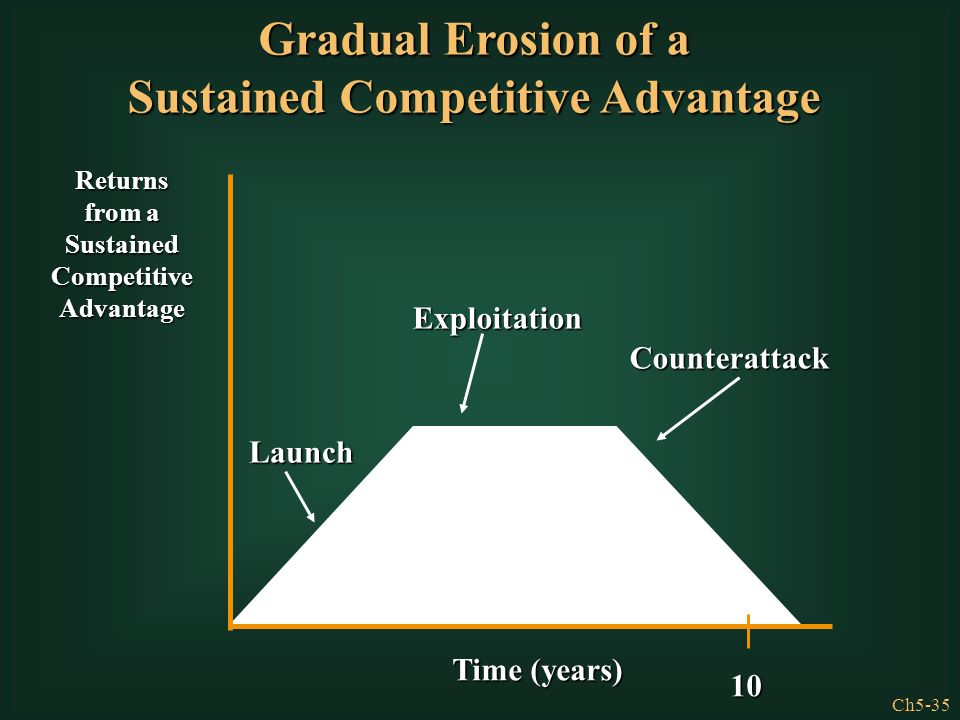 Gradual Erosion of a Sustained Competitive Advantage

Returns from a Sustained Competitive Advantage

Exploitation

Counterattack

Launch

Time (years)

10

Ch5-35